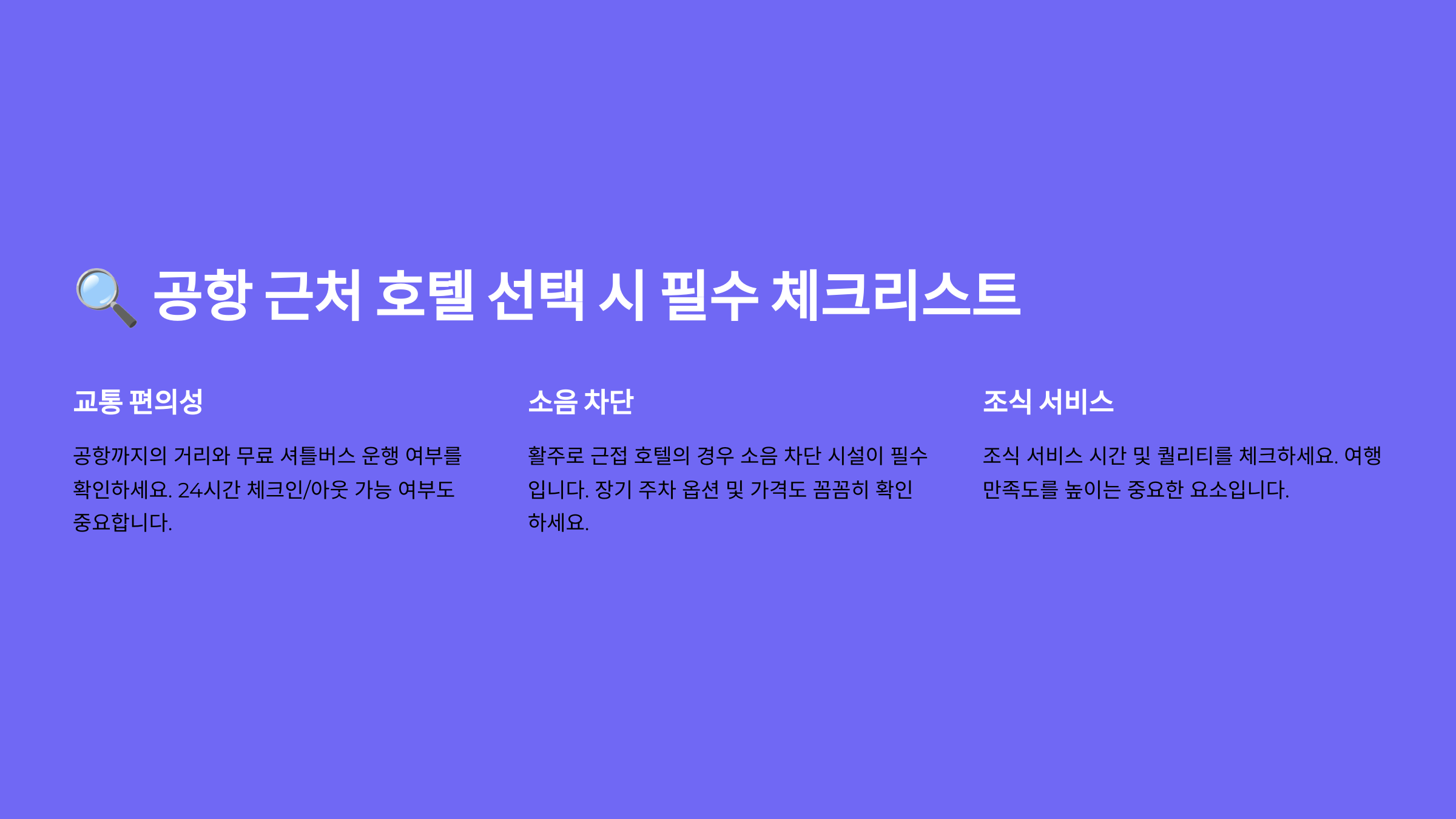 🔍 공항 근처 호텔 선택 시 필수 체크리스트

교통 편의성

공항까지의 거리와 무료 셔틀버스 운행 여부를 확인하세요. 24시간 체크인/아웃 가능 여부도 중요합니다.

소음 차단

활주로 근접 호텔의 경우 소음 차단 시설이 필수입니다. 장기 주차 옵션 및 가격도 꼼꼼히 확인하세요.

조식 서비스

조식 서비스 시간 및 퀄리티를 체크하세요. 여행 만족도를 높이는 중요한 요소입니다.